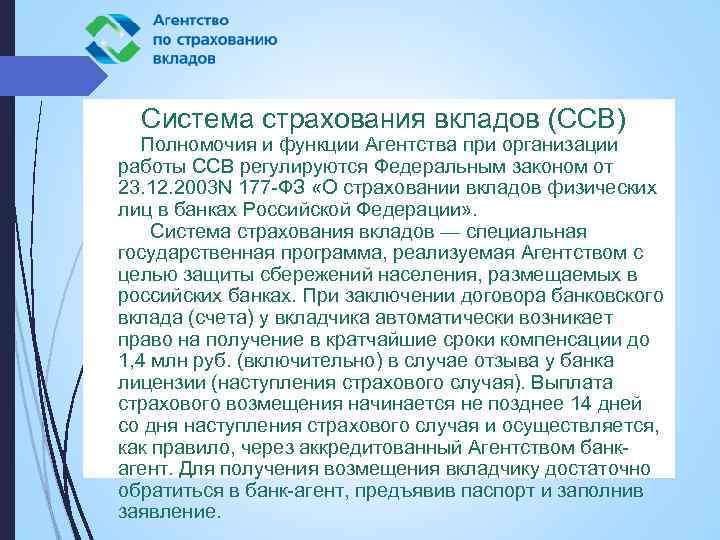 Агентство по страхованию вкладов

Система страхования вкладов (ССВ)

Полномочия и функции Агентства при организации работы ССВ регулируются Федеральным законом от 23.12.2003N 177-ФЗ «О страховании вкладов физических лиц в банках Российской Федерации».

Система страхования вкладов — специальная государственная программа, реализуемая Агентством с целью защиты сбережений населения, размещаемых в российских банках. При заключении договора банковского вклада (счета) у вкладчика автоматически возникает право на получение в кратчайшие сроки компенсации до 1,4 млн руб. (включительно) в случае отзыва у банка лицензии (наступления страхового случая). Выплата страхового возмещения начинается не позднее 14 дней со дня наступления страхового случая и осуществляется, как правило, через аккредитованный Агентством банк-агент. Для получения возмещения вкладчику достаточно обратиться в банк-агент, предъявив паспорт и заполнив заявление.